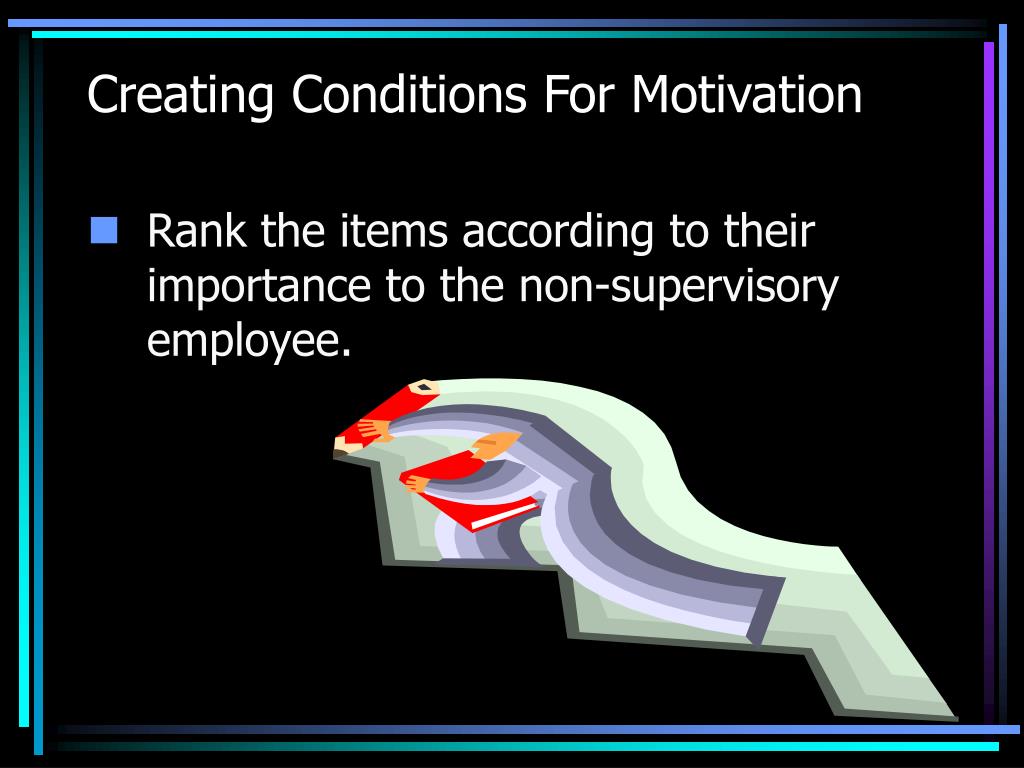 Creating Conditions For Motivation

Rank the items according to their importance to the non-supervisory employee.